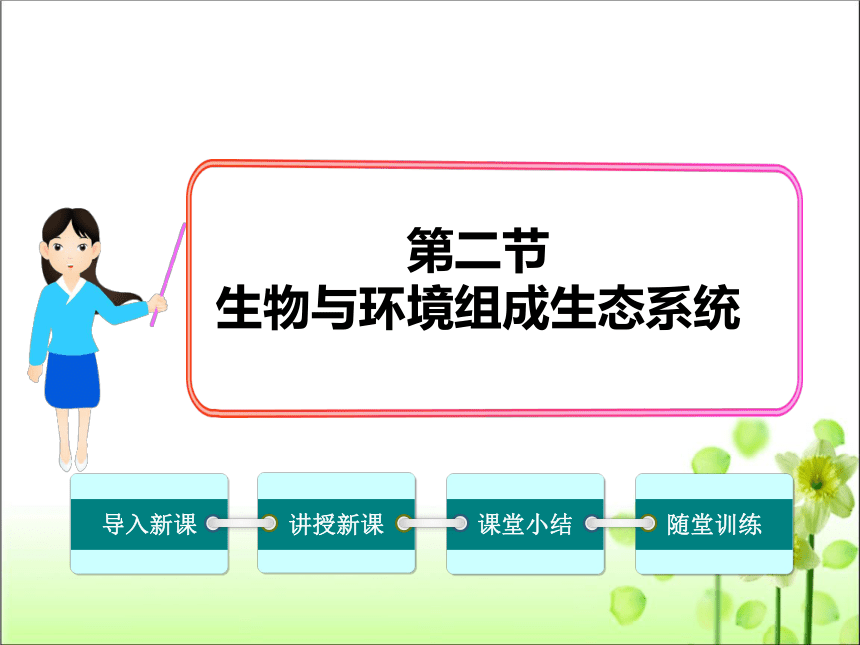 第二节
生物与环境组成生态系统

导入新课

讲授新课

课堂小结

随堂训练